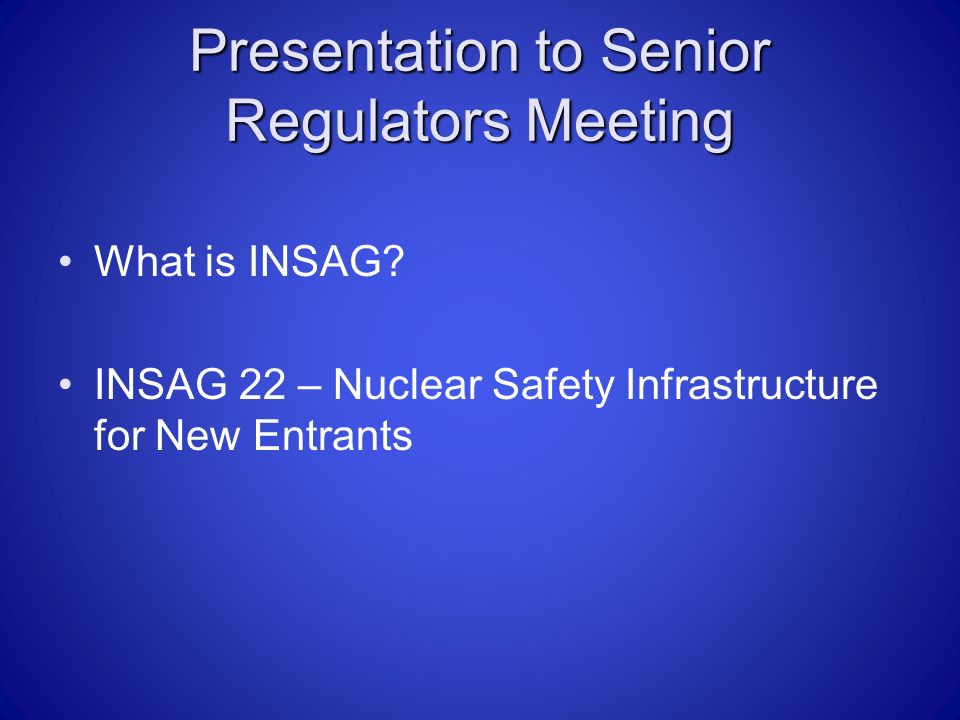 Presentation to Senior Regulators Meeting

• What is INSAG?

• INSAG 22 – Nuclear Safety Infrastructure for New Entrants